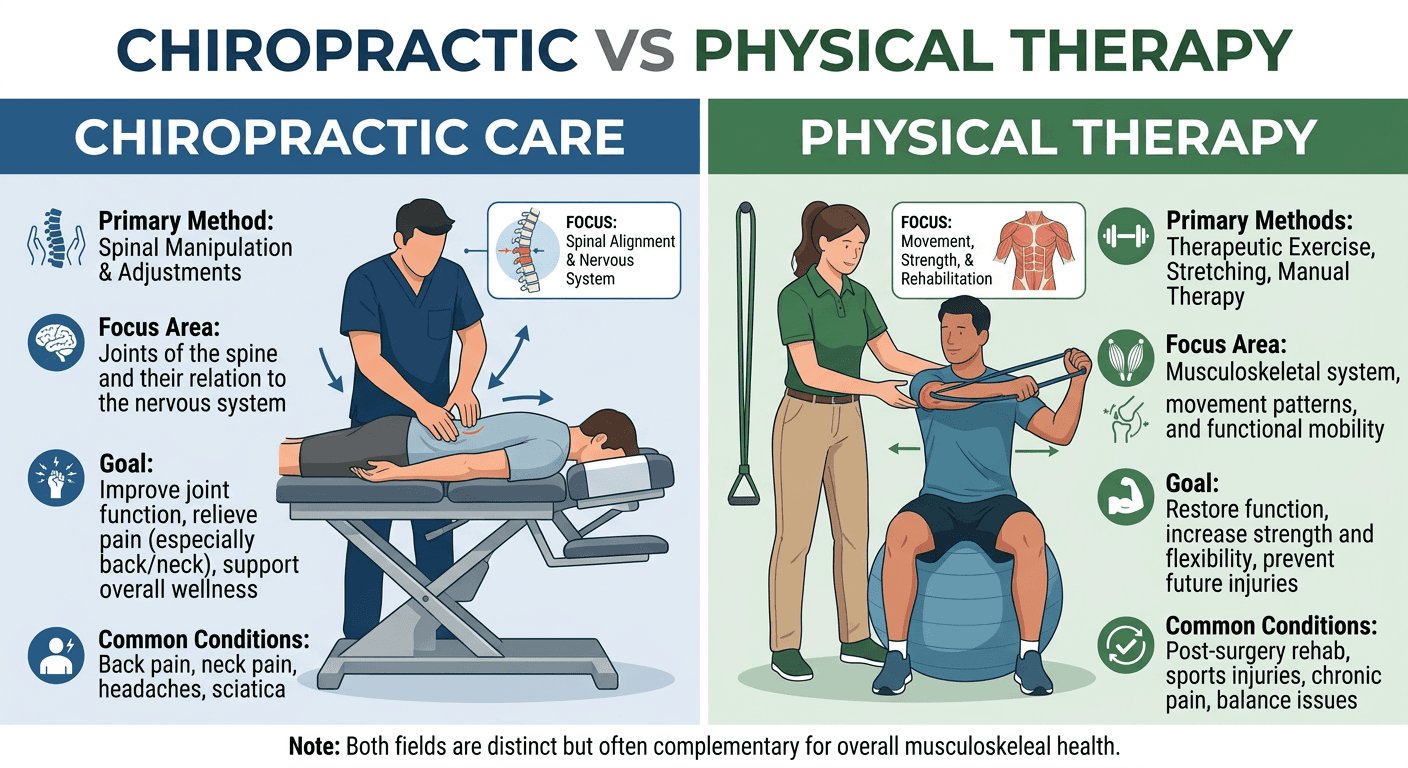 CHIROPRACTIC VS PHYSICAL THERAPY

CHIROPRACTIC CARE

Primary Method: Spinal Manipulation & Adjustments

Focus Area: Joints of the spine and their relation to the nervous system

Goal: Improve joint function, relieve pain (especially back/neck), support overall wellness

Common Conditions: Back pain, neck pain, headaches, sciatica

FOCUS: Spinal Alignment & Nervous System

PHYSICAL THERAPY

FOCUS: Movement, Strength, & Rehabilitation

Primary Methods: Therapeutic Exercise, Stretching, Manual Therapy

Focus Area: Musculoskeletal system, movement patterns, and functional mobility

Goal: Restore function, increase strength and flexibility, prevent future injuries

Common Conditions: Post-surgery rehab, sports injuries, chronic pain, balance issues

Note: Both fields are distinct but often complementary for overall musculoskeleal health.